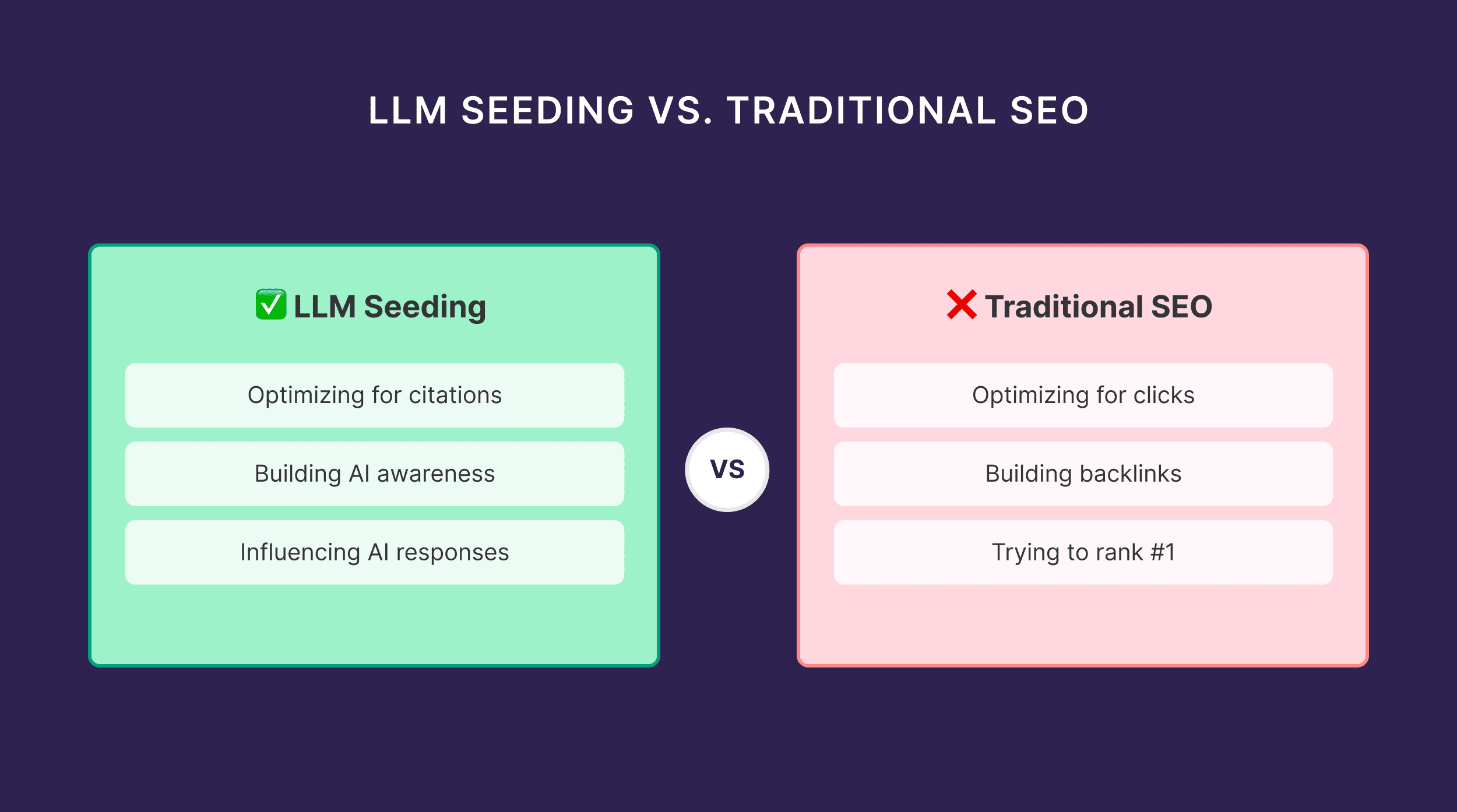 LLM SEEDING VS. TRADITIONAL SEO

✅ LLM Seeding

Optimizing for citations

Building AI awareness

Influencing AI responses

VS

❌ Traditional SEO

Optimizing for clicks

Building backlinks

Trying to rank #1